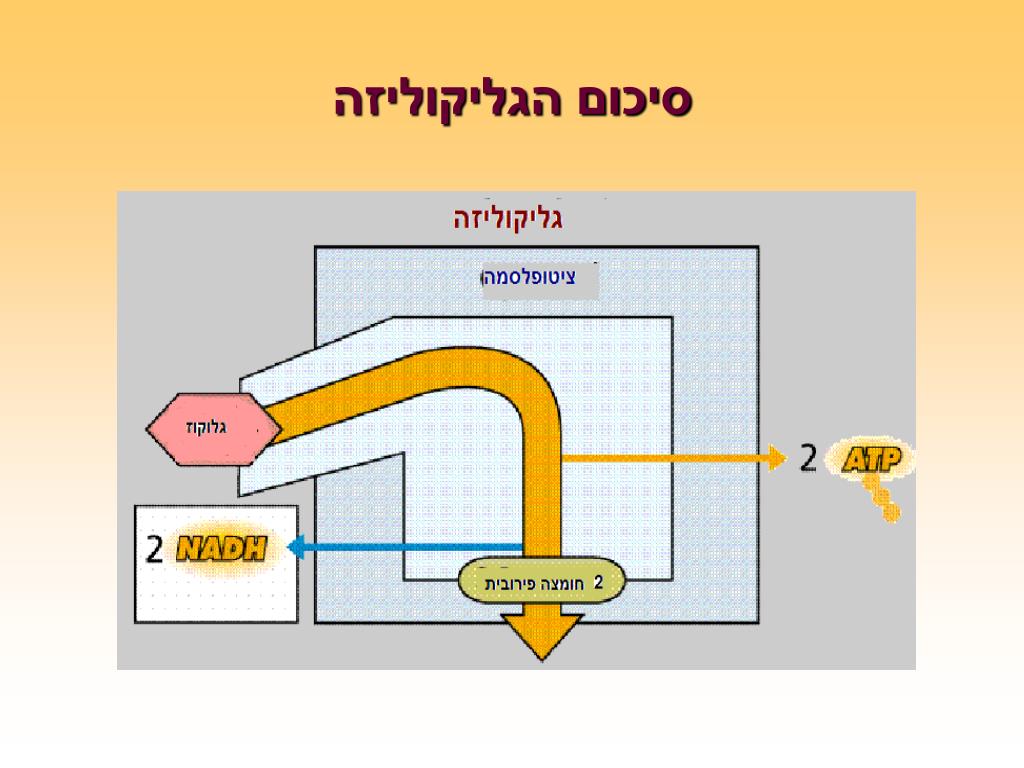 סיכום הגליקוליזה

גליקוליזה

ציטופלסמה

גלוקוז

2 ATP

2 NADH

2 חומצה פירובית